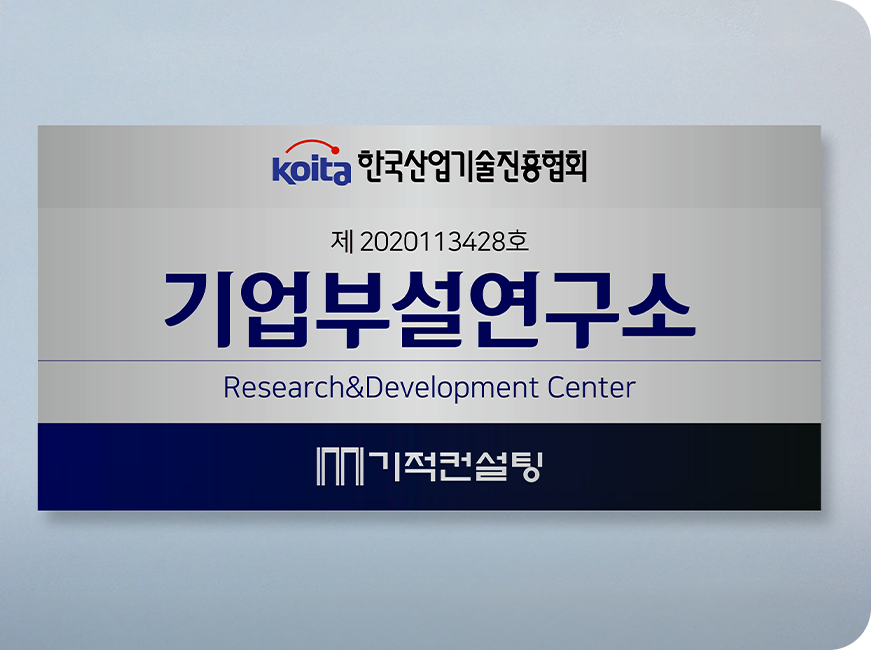 koita 한국산업기술진흥협회

제 2020113428호

기업부설연구소

Research&Development Center

기적컨설팅